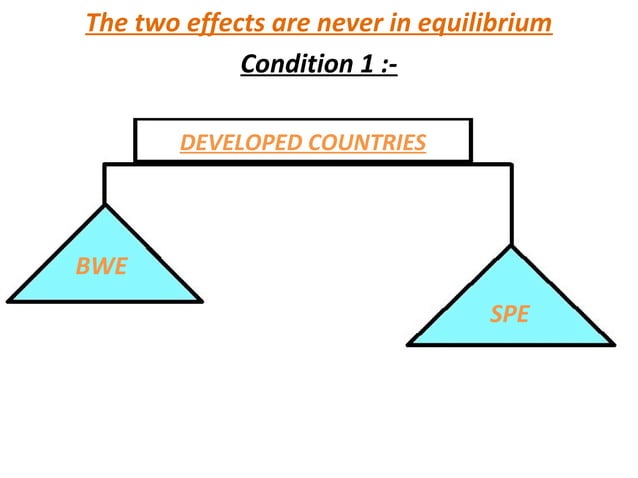 The two effects are never in equilibrium

Condition 1 :-

DEVELOPED COUNTRIES

BWE

SPE